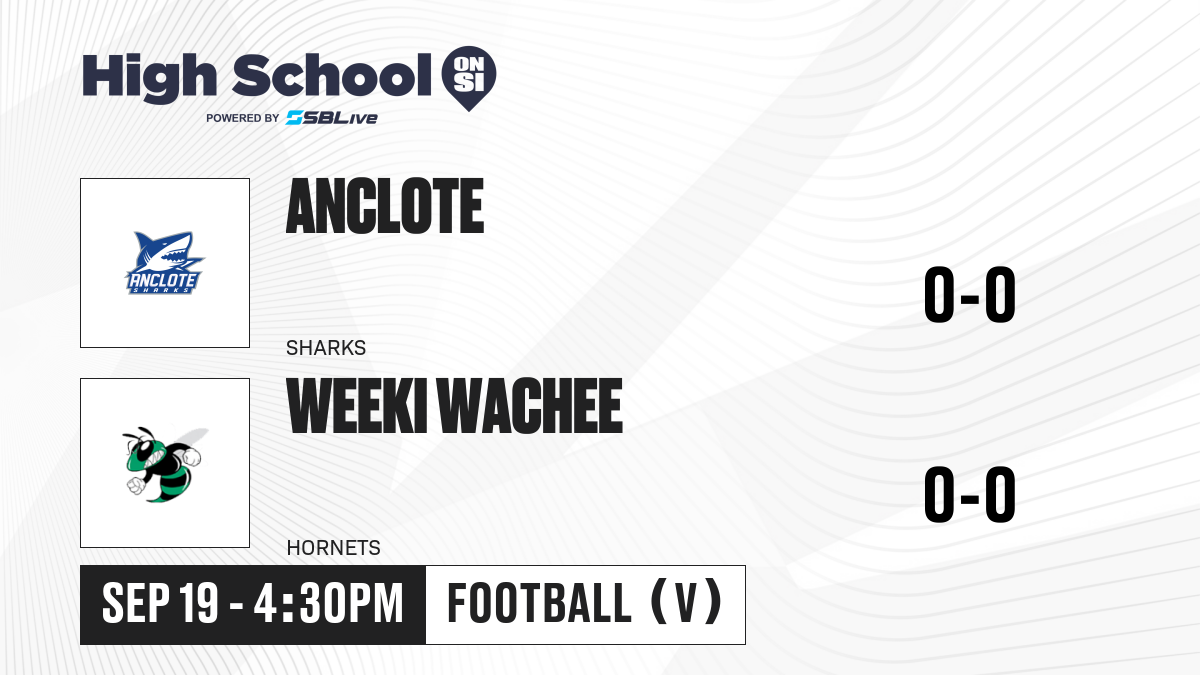 High School ON SI
POWERED BY SBLive

ANCLOTE SHARKS

ANCLOTE

0-0

SHARKS

WEEKI WACHEE

0-0

HORNETS

SEP 19 - 4:30PM

FOOTBALL (V)